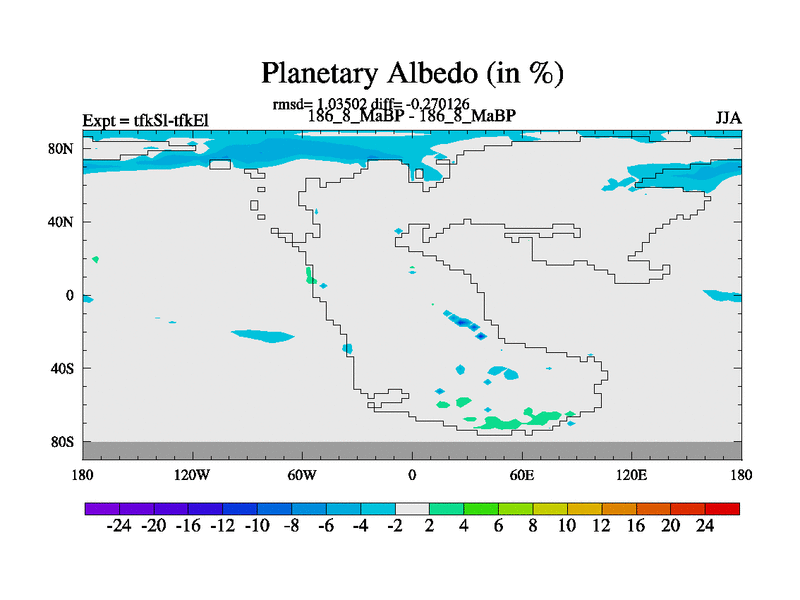 Planetary Albedo (in %)

rmsd= 1.03502 diff= -0.270126

Expt = tfkSl-tfkEl

186_8_MaBP - 186_8_MaBP

JJA

80N

40N

0

40S

80S

180

120W

60W

0

60E

120E

180

-24 -20 -16 -12 -10 -8 -6 -4 -2 2 4 6 8 10 12 16 20 24